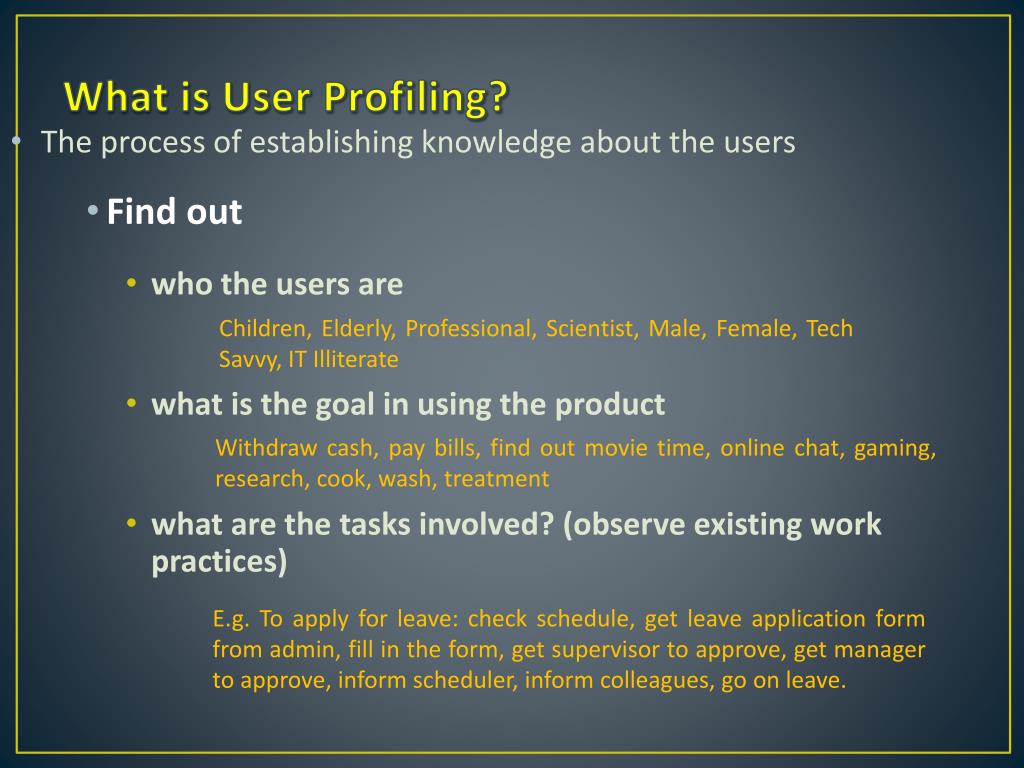 What is User Profiling?

• The process of establishing knowledge about the users

• Find out

• who the users are

Children, Elderly, Professional, Scientist, Male, Female, Tech Savvy, IT Illiterate

• what is the goal in using the product

Withdraw cash, pay bills, find out movie time, online chat, gaming, research, cook, wash, treatment

• what are the tasks involved? (observe existing work practices)

E.g. To apply for leave: check schedule, get leave application form from admin, fill in the form, get supervisor to approve, get manager to approve, inform scheduler, inform colleagues, go on leave.